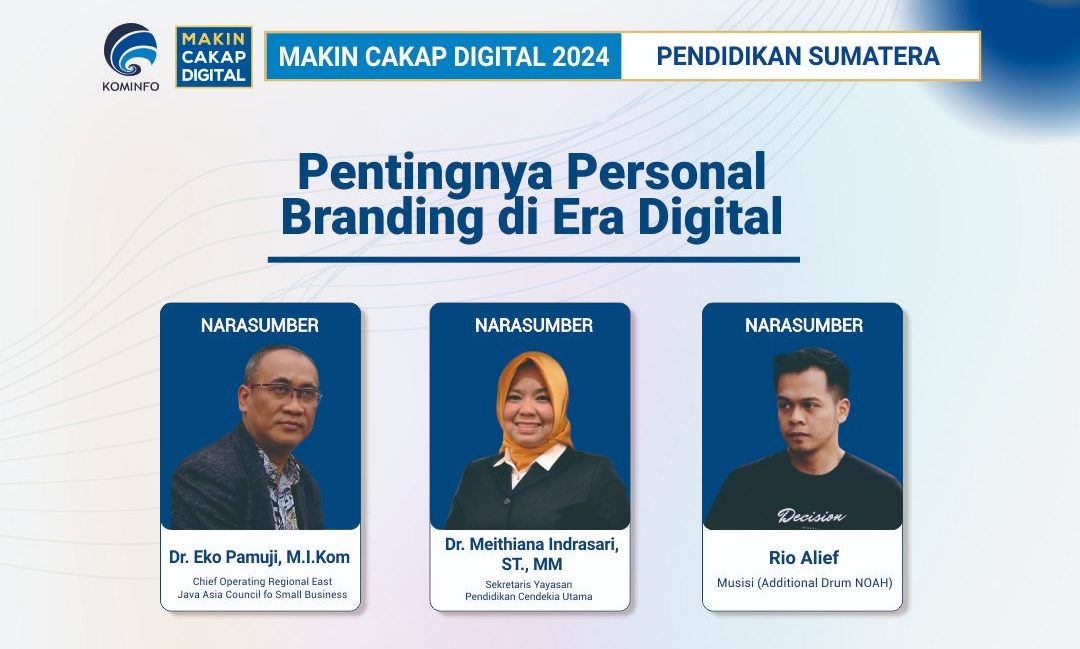 KOMINFO

MAKIN CAKAP DIGITAL

MAKIN CAKAP DIGITAL 2024

PENDIDIKAN SUMATERA

Pentingnya Personal Branding di Era Digital

NARASUMBER

Dr. Eko Pamuji, M.I.Kom

Chief Operating Regional East Java Asia Council fo Small Business

NARASUMBER

Dr. Meithiana Indrasari, ST., MM

Sekretaris Yayasan Pendidikan Cendekia Utama

NARASUMBER

Decision

Rio Alief

Musisi (Additional Drum NOAH)